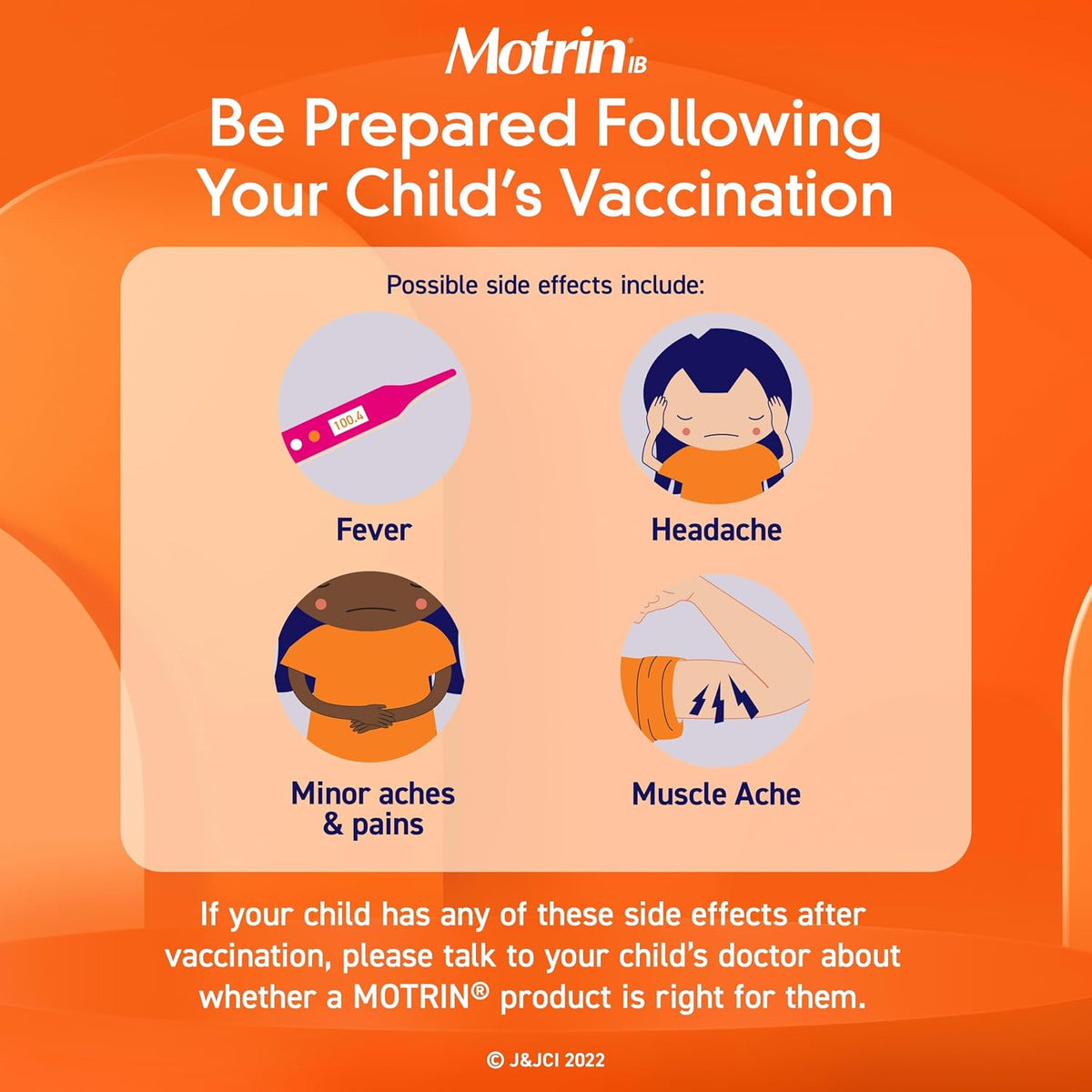 Motrin IB

Be Prepared Following Your Child's Vaccination

Possible side effects include:

100.4

Fever

Headache

Minor aches & pains

Muscle Ache

If your child has any of these side effects after vaccination, please talk to your child's doctor about whether a MOTRIN® product is right for them.

© J&JCI 2022